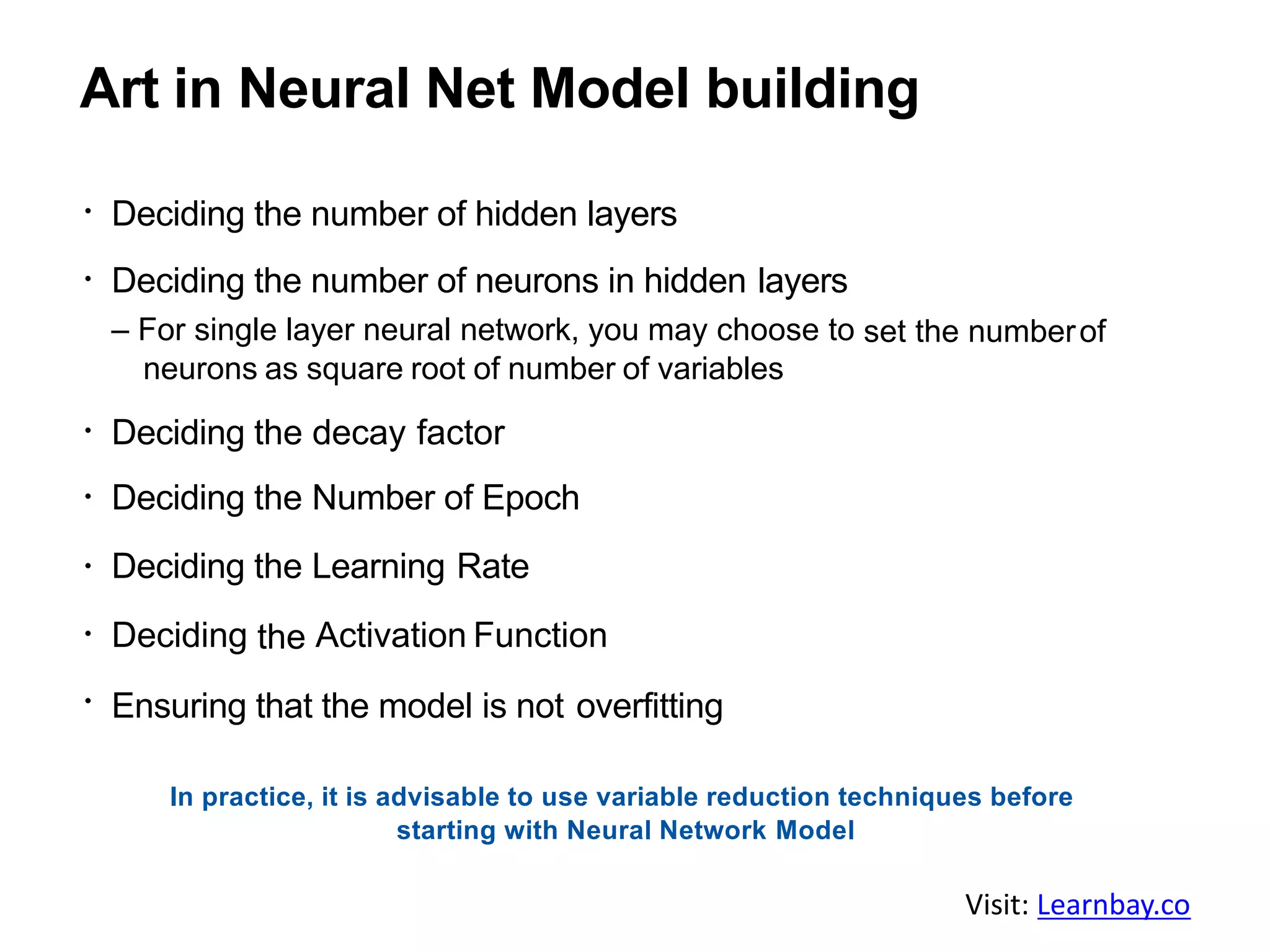 Art in Neural Net Model building

• Deciding the number of hidden layers

• Deciding the number of neurons in hidden layers
– For single layer neural network, you may choose to set the number of neurons as square root of number of variables

• Deciding the decay factor

• Deciding the Number of Epoch

• Deciding the Learning Rate

• Deciding the Activation Function

• Ensuring that the model is not overfitting

In practice, it is advisable to use variable reduction techniques before starting with Neural Network Model

Visit: Learnbay.co